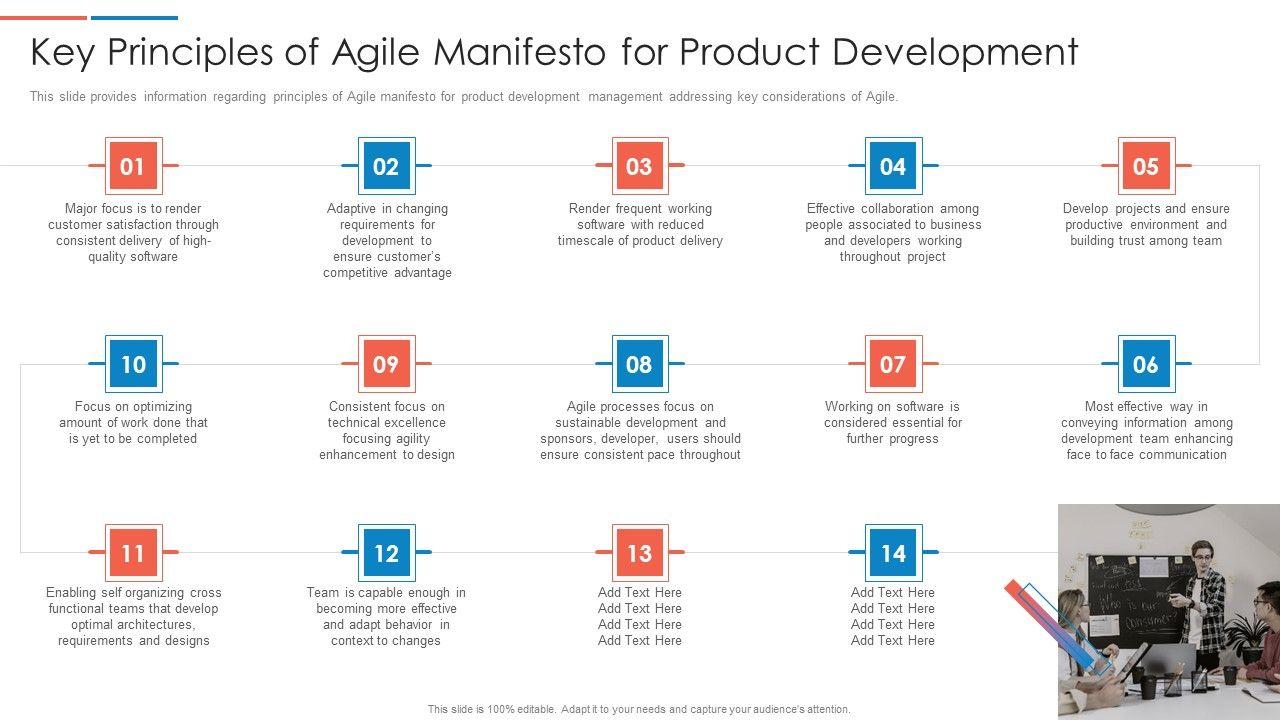 Key Principles of Agile Manifesto for Product Development

This slide provides information regarding principles of Agile manifesto for product development management addressing key considerations of Agile.

01
Major focus is to render customer satisfaction through consistent delivery of high-quality software

02
Adaptive in changing requirements for development to ensure customer's competitive advantage

03
Render frequent working software with reduced timescale of product delivery

04
Effective collaboration among people associated to business and developers working throughout project

05
Develop projects and ensure productive environment and building trust among team

10
Focus on optimizing amount of work done that is yet to be completed

09
Consistent focus on technical excellence focusing agility enhancement to design

08
Agile processes focus on sustainable development and sponsors, developer, users should ensure consistent pace throughout

07
Working on software is considered essential for further progress

06
Most effective way in conveying information among development team enhancing face to face communication

11
Enabling self organizing cross functional teams that develop optimal architectures, requirements and designs

12
Team is capable enough in becoming more effective and adapt behavior in context to changes

13
Add Text Here
Add Text Here
Add Text Here
Add Text Here

14
Add Text Here
Add Text Here
Add Text Here
Add Text Here

This slide is 100% editable. Adapt it to your needs and capture your audience's attention.